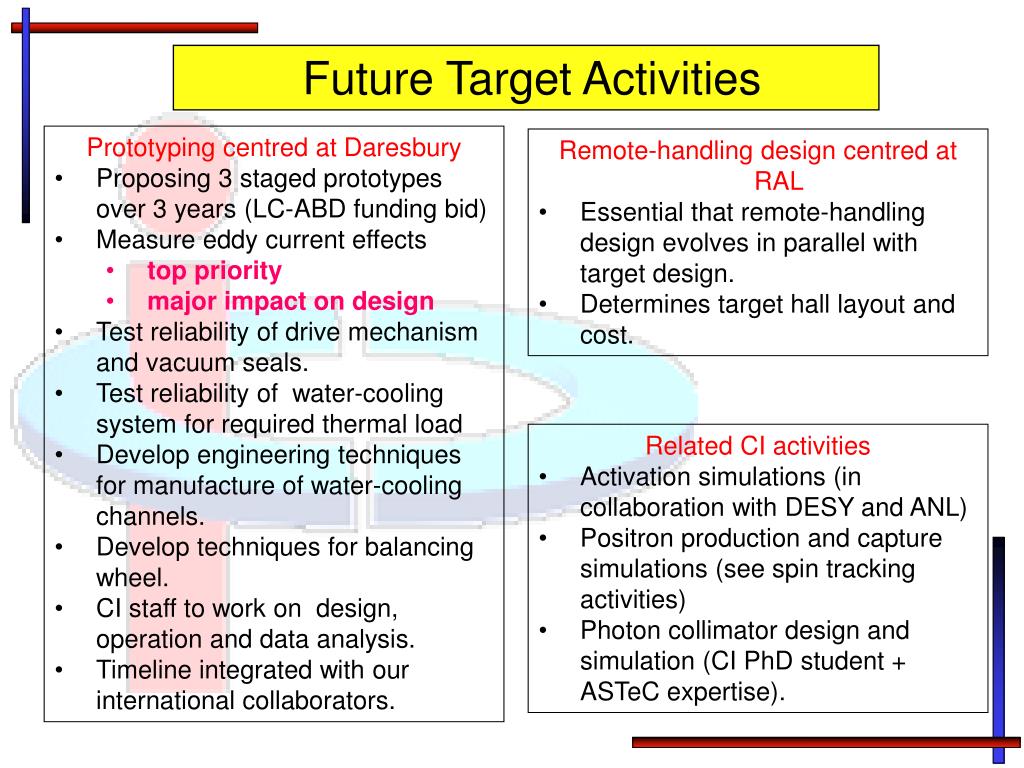 Future Target Activities

Prototyping centred at Daresbury
• Proposing 3 staged prototypes over 3 years (LC-ABD funding bid)
• Measure eddy current effects
  • top priority
  • major impact on design
• Test reliability of drive mechanism and vacuum seals.
• Test reliability of water-cooling system for required thermal load
• Develop engineering techniques for manufacture of water-cooling channels.
• Develop techniques for balancing wheel.
• CI staff to work on design, operation and data analysis.
• Timeline integrated with our international collaborators.

Remote-handling design centred at RAL
• Essential that remote-handling design evolves in parallel with target design.
• Determines target hall layout and cost.

Related CI activities
• Activation simulations (in collaboration with DESY and ANL)
• Positron production and capture simulations (see spin tracking activities)
• Photon collimator design and simulation (CI PhD student + ASTeC expertise).